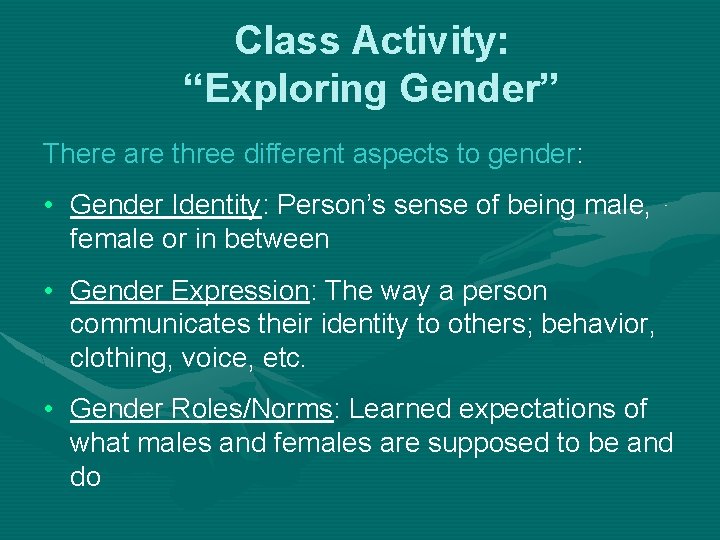 Class Activity:
“Exploring Gender”

There are three different aspects to gender:

• Gender Identity: Person’s sense of being male, female or in between

• Gender Expression: The way a person communicates their identity to others; behavior, clothing, voice, etc.

• Gender Roles/Norms: Learned expectations of what males and females are supposed to be and do